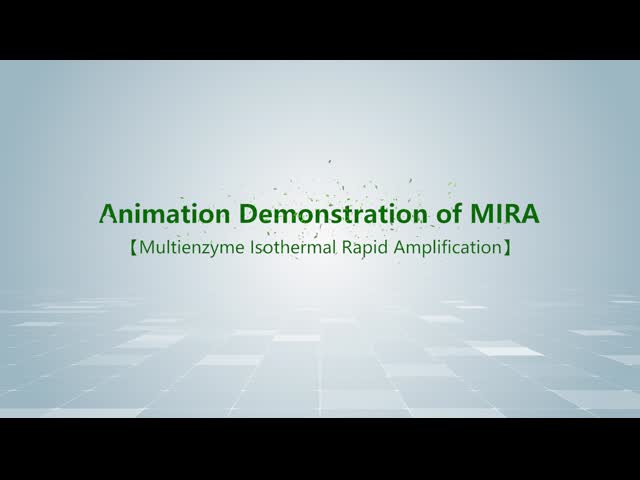 Animation Demonstration of MIRA
【Multienzyme Isothermal Rapid Amplification】